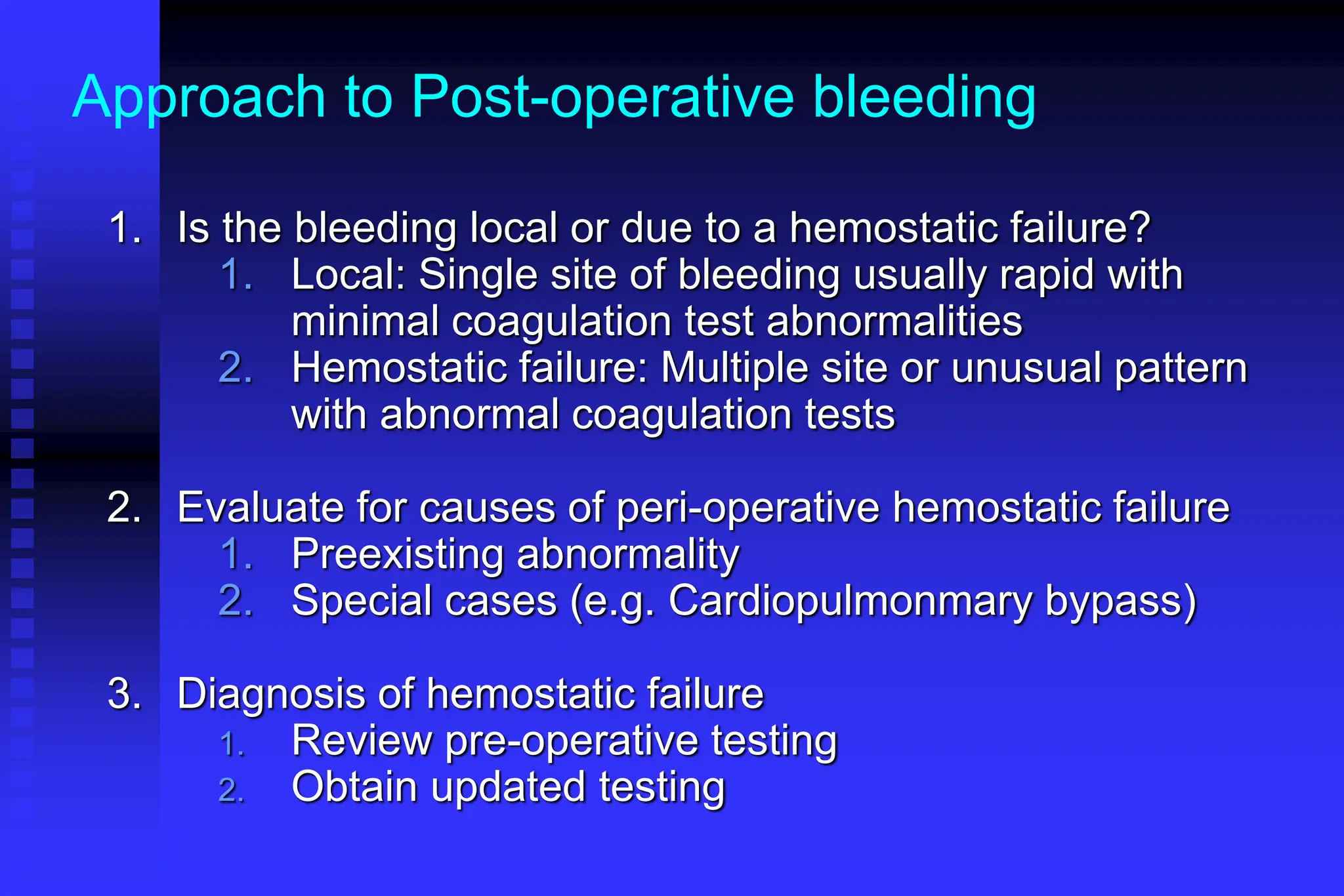 Approach to Post-operative bleeding

1. Is the bleeding local or due to a hemostatic failure?
 1. Local: Single site of bleeding usually rapid with minimal coagulation test abnormalities
 2. Hemostatic failure: Multiple site or unusual pattern with abnormal coagulation tests

2. Evaluate for causes of peri-operative hemostatic failure
 1. Preexisting abnormality
 2. Special cases (e.g. Cardiopulmonmary bypass)

3. Diagnosis of hemostatic failure
 1. Review pre-operative testing
 2. Obtain updated testing